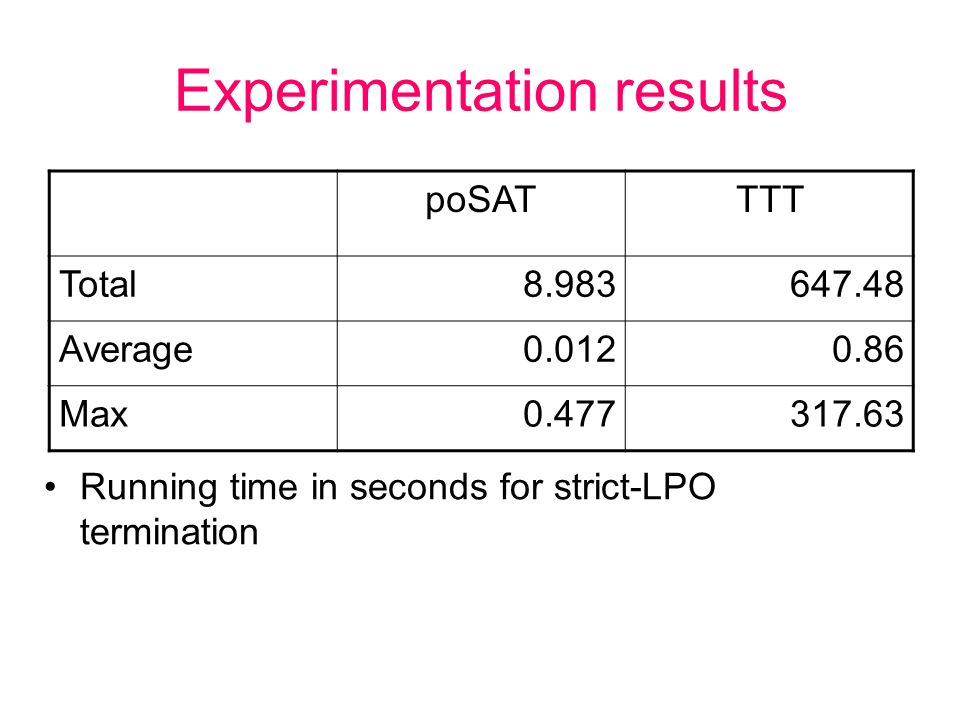 Experimentation results

|  | poSAT | TTT |
|---|---|---|
| Total | 8.983 | 647.48 |
| Average | 0.012 | 0.86 |
| Max | 0.477 | 317.63 |

• Running time in seconds for strict-LPO termination